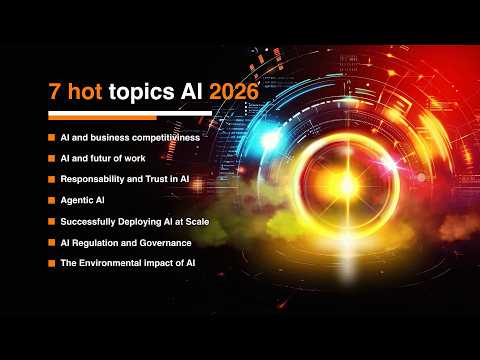 7 hot topics AI 2026

AI and business competitiviness

AI and futur of work

Responsability and Trust in AI

Agentic AI

Successfully Deploying AI at Scale

AI Regulation and Governance

The Environmental impact of AI